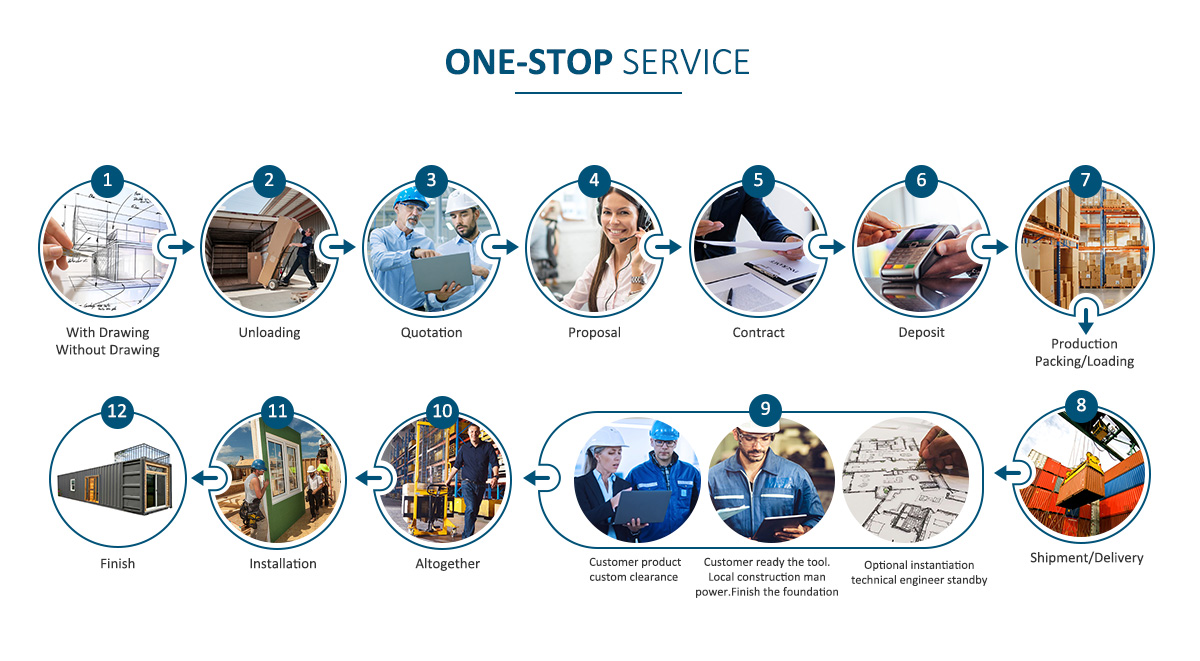 ONE-STOP SERVICE

1
With Drawing
Without Drawing

2
Unloading

3
Quotation

4
Proposal

5
Contract

6
Deposit

7
Production
Packing/Loading

8
Shipment/Delivery

9
Customer product custom clearance

Customer ready the tool. Local construction man power.Finish the foundation

Optional instantiation technical engineer standby

10
Altogether

11
Installation

12
Finish